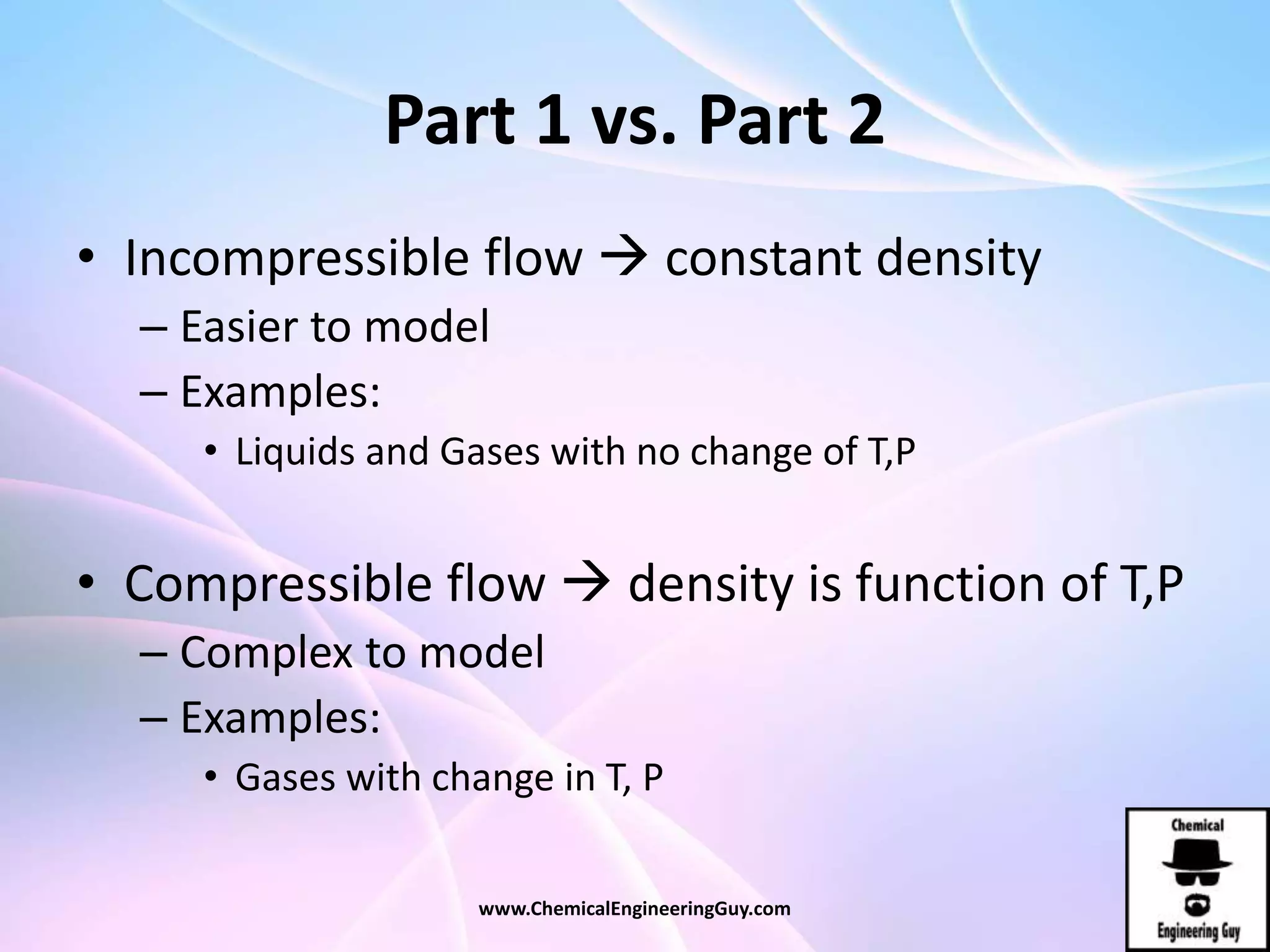 Part 1 vs. Part 2

• Incompressible flow → constant density
– Easier to model
– Examples:
• Liquids and Gases with no change of T,P

• Compressible flow → density is function of T,P
– Complex to model
– Examples:
• Gases with change in T, P

www.ChemicalEngineeringGuy.com

Chemical
Engineering Guy